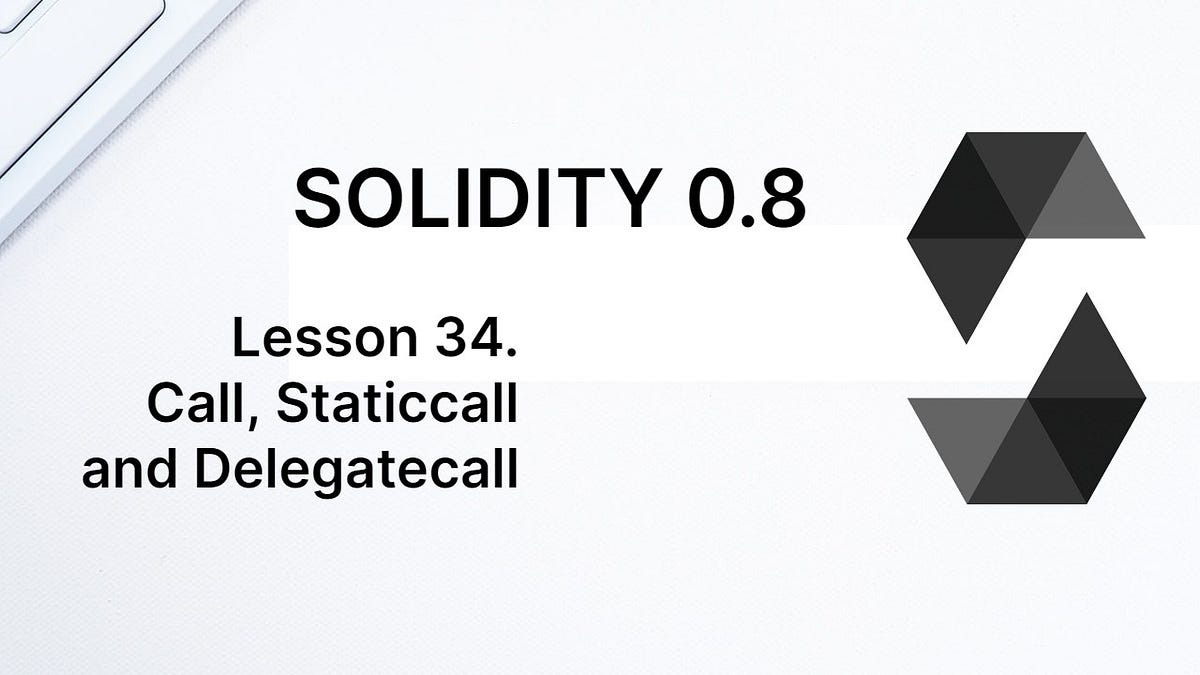 SOLIDITY 0.8

Lesson 34.
Call, Staticcall
and Delegatecall